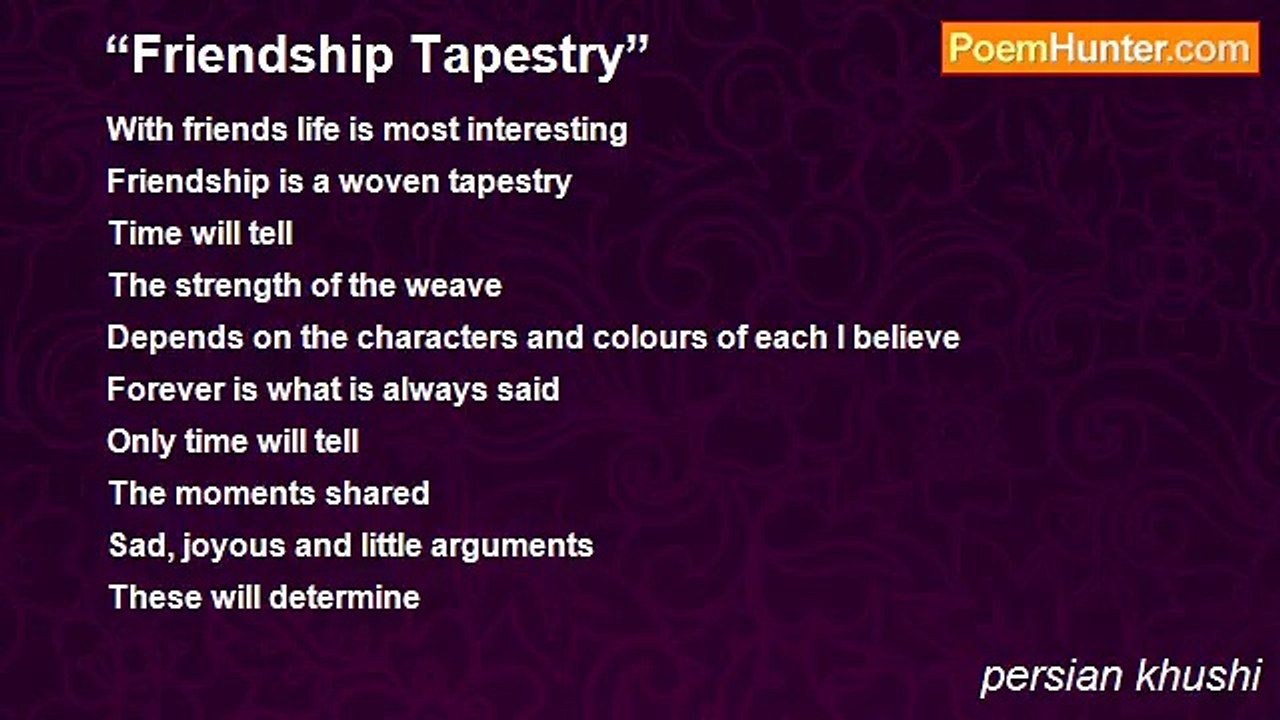 “Friendship Tapestry”

PoemHunter.com

With friends life is most interesting
Friendship is a woven tapestry
Time will tell
The strength of the weave
Depends on the characters and colours of each I believe
Forever is what is always said
Only time will tell
The moments shared
Sad, joyous and little arguments
These will determine

persian khushi